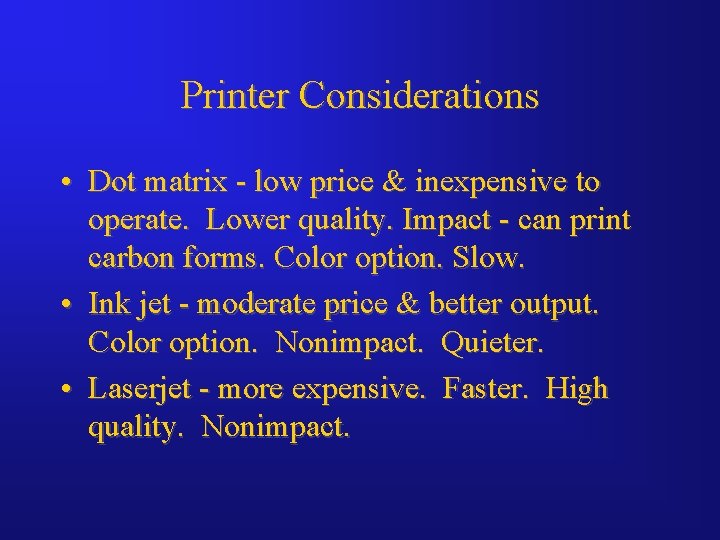 Printer Considerations

• Dot matrix - low price & inexpensive to operate. Lower quality. Impact - can print carbon forms. Color option. Slow.

• Ink jet - moderate price & better output. Color option. Nonimpact. Quieter.

• Laserjet - more expensive. Faster. High quality. Nonimpact.